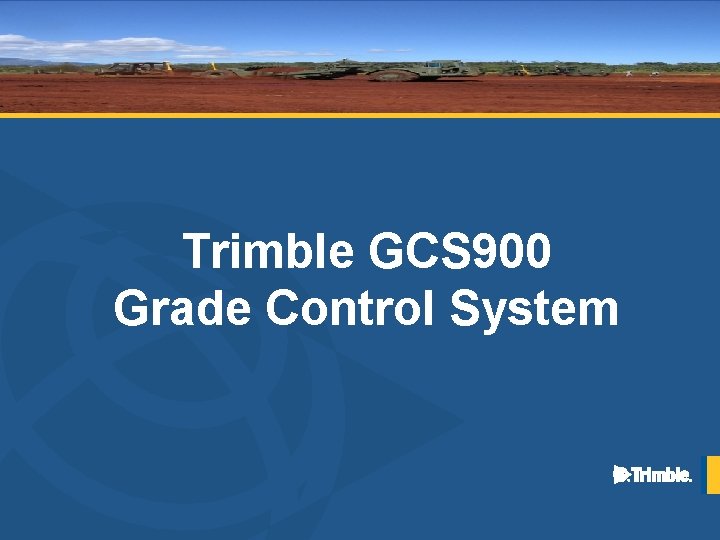 Trimble GCS900
Grade Control System

Trimble.